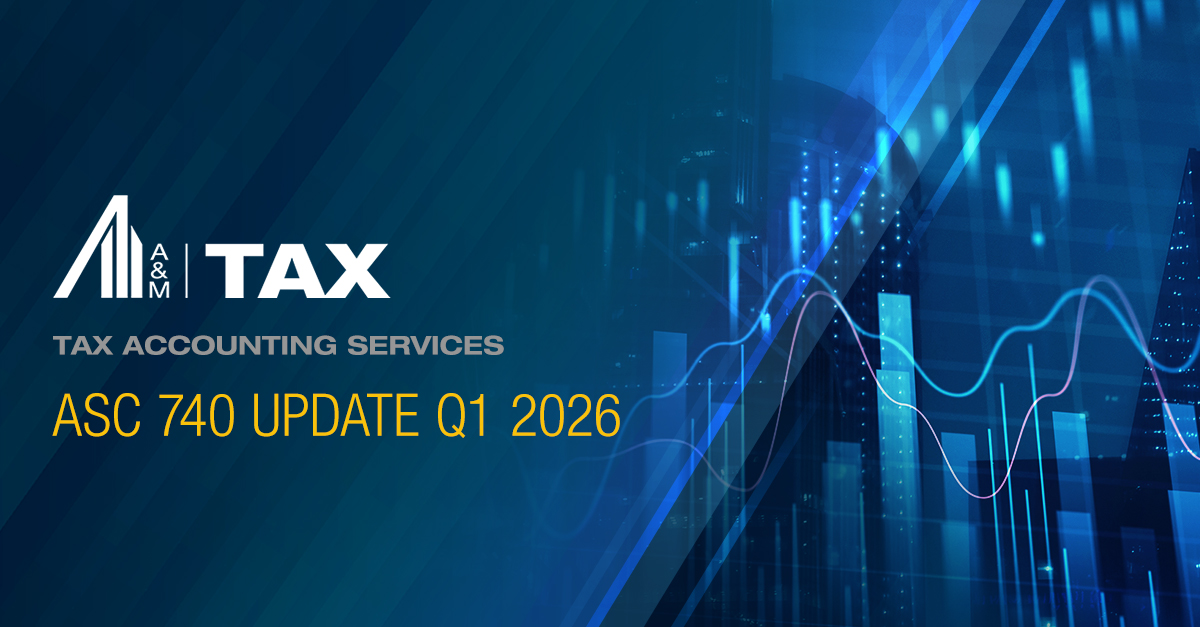 A&M | TAX

TAX ACCOUNTING SERVICES

ASC 740 UPDATE Q1 2026